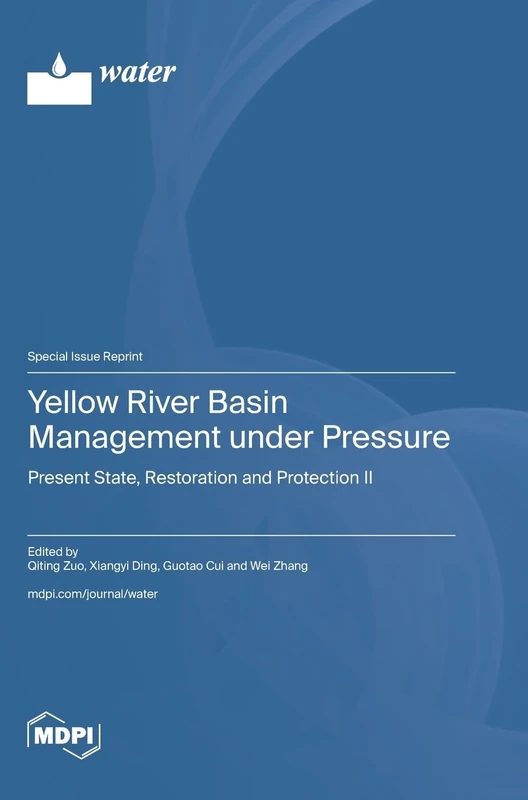 water

Special Issue Reprint

Yellow River Basin Management under Pressure

Present State, Restoration and Protection II

Edited by
Qiting Zuo, Xiangyi Ding, Guotao Cui and Wei Zhang

mdpi.com/journal/water

MDPI